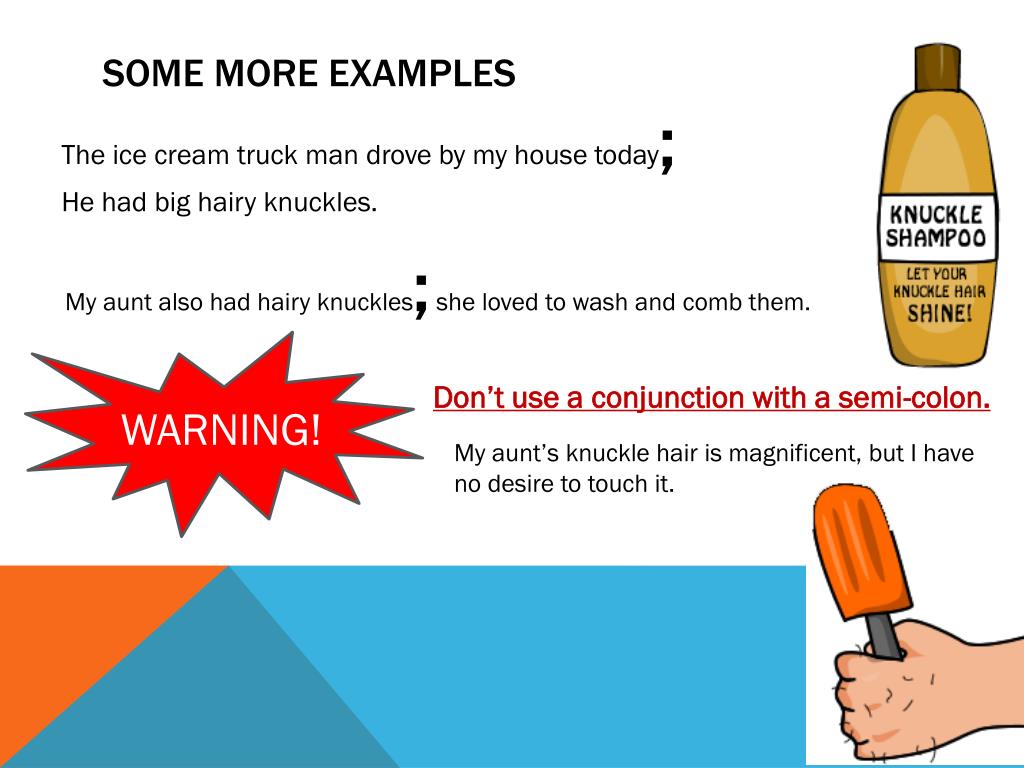 SOME MORE EXAMPLES

The ice cream truck man drove by my house today;

He had big hairy knuckles.

My aunt also had hairy knuckles; she loved to wash and comb them.

KNUCKLE SHAMPOO

LET YOUR KNUCKLE HAIR SHINE!

WARNING!

Don't use a conjunction with a semi-colon.

My aunt's knuckle hair is magnificent, but I have no desire to touch it.